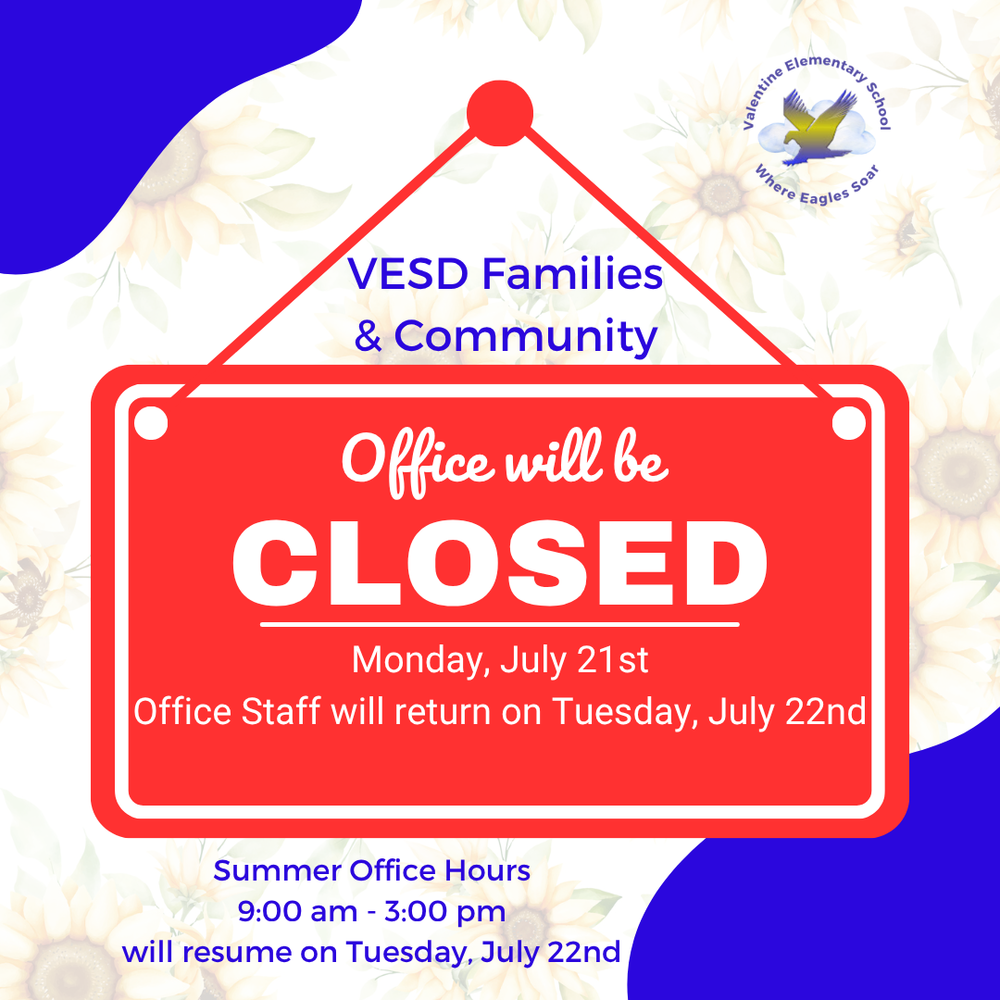 Valentine Elementary School
Where Eagles Soar

VESD Families
& Community

Office will be
CLOSED

Monday, July 21st
Office Staff will return on Tuesday, July 22nd

Summer Office Hours
9:00 am - 3:00 pm
will resume on Tuesday, July 22nd